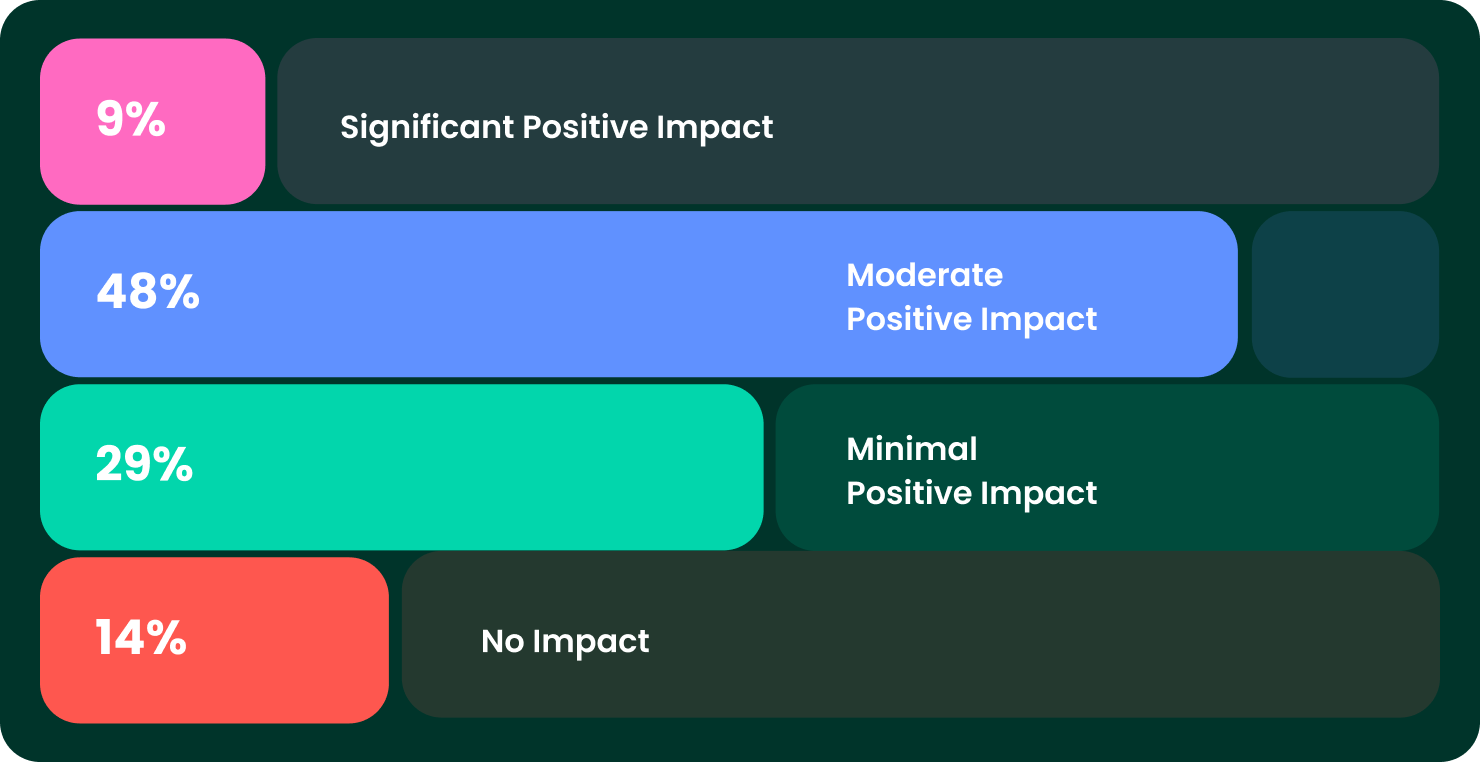 9% Significant Positive Impact

48% Moderate Positive Impact

29% Minimal Positive Impact

14% No Impact